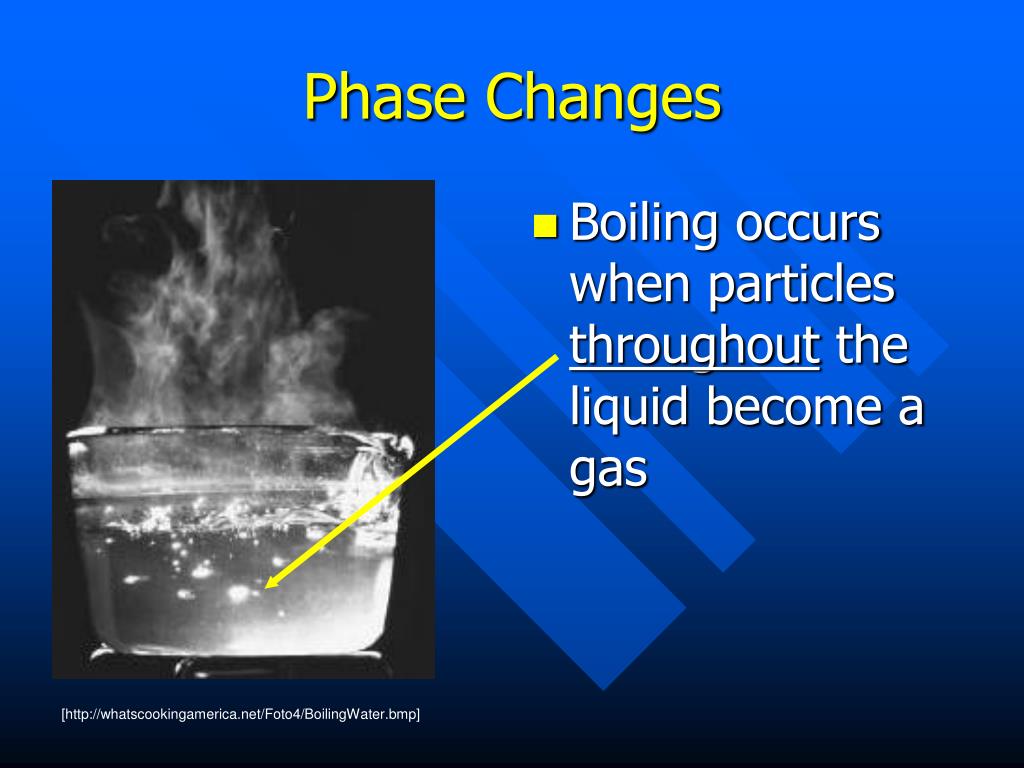 Phase Changes

Boiling occurs when particles throughout the liquid become a gas

[http://whatscookingamerica.net/Foto4/BoilingWater.bmp]